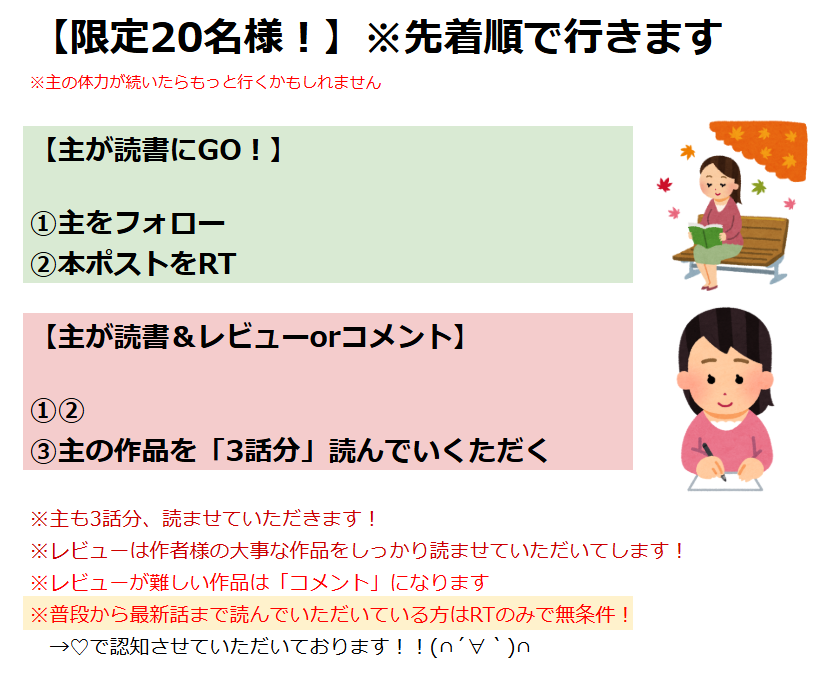 【限定20名様！】※先着順で行きます
※主の体力が続いたらもっと行くかもしれません

【主が読書にGO！】

①主をフォロー
②本ポストをRT

【主が読書＆レビューorコメント】

①②
③主の作品を「3話分」読んでいくただく

※主も3話分、読ませていただきます！
※レビューは作者様の大事な作品をしっかり読ませていただいてします！
※レビューが難しい作品は「コメント」になります
※普段から最新話まで読んでいただいている方はRTのみで無条件！
→♡で認知させていただいております！！(∩´∀`)∩